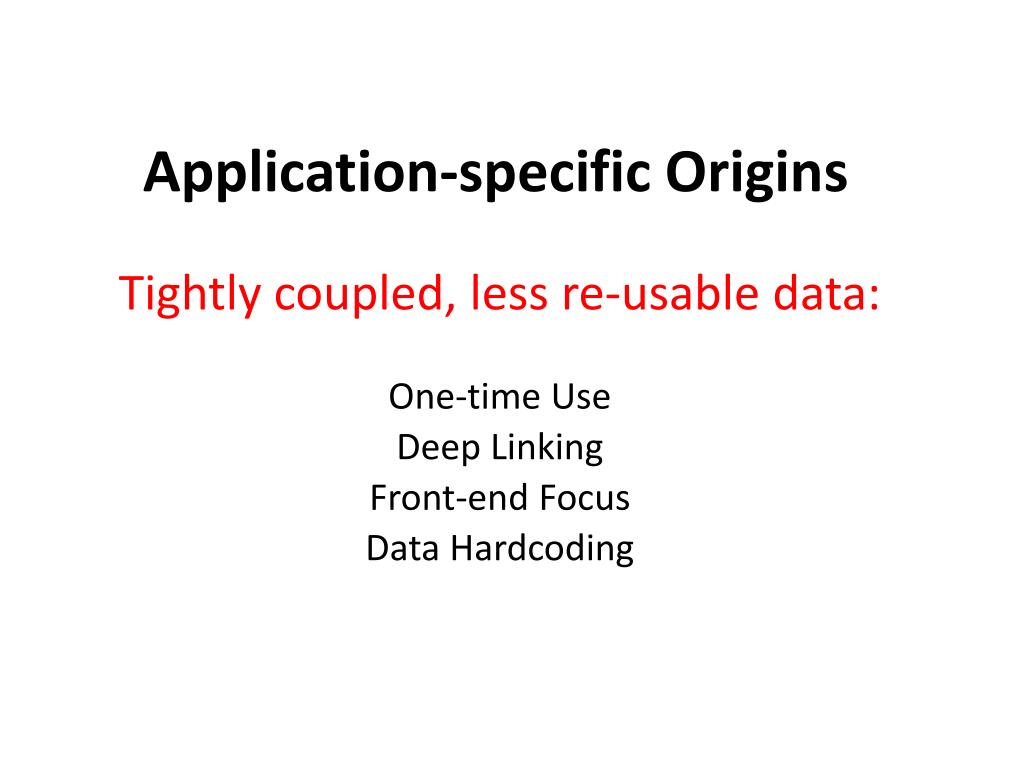 Application-specific Origins

Tightly coupled, less re-usable data:

One-time Use
Deep Linking
Front-end Focus
Data Hardcoding